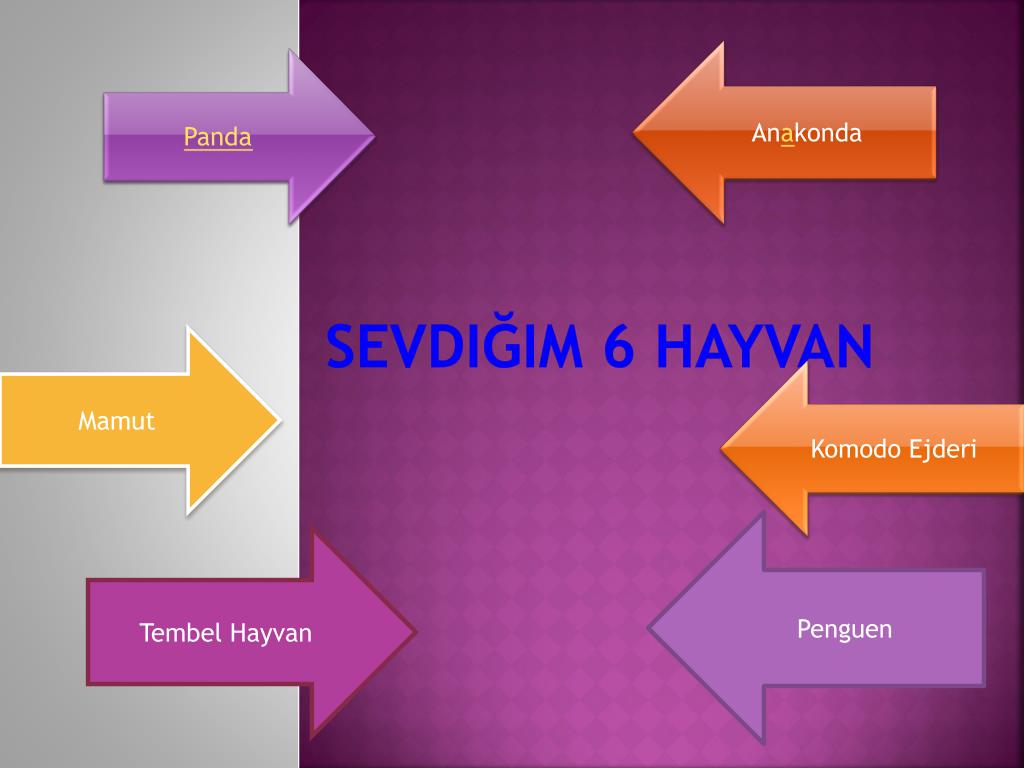 Panda

Anakonda

SEVDIĞIM 6 HAYVAN

Mamut

Komodo Ejderi

Tembel Hayvan

Penguen